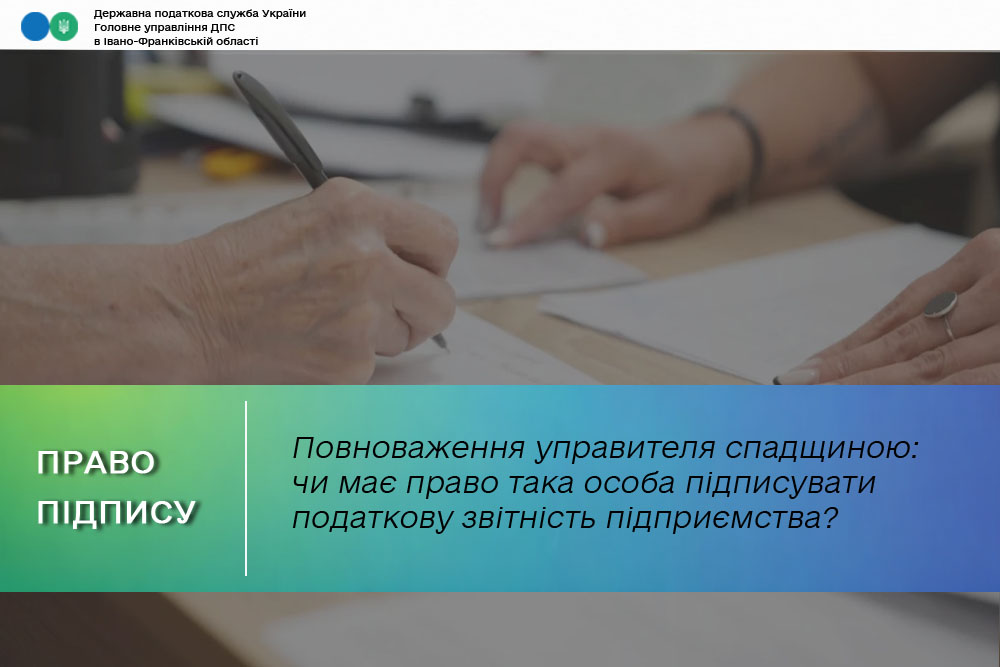 Державна податкова служба України
Головне управління ДПС
в Івано-Франківській області

ПРАВО ПІДПИСУ

Повноваження управителя спадщиною: чи має право така особа підписувати податкову звітність підприємства?